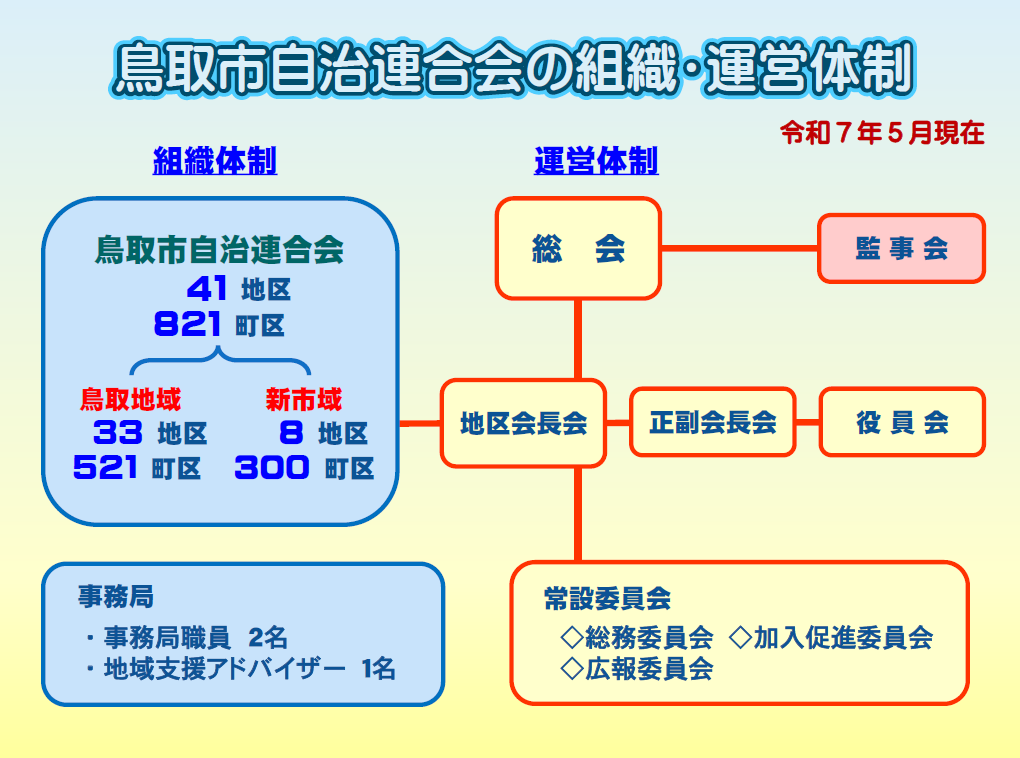 鳥取市自治連合会の組織・運営体制

令和７年５月現在

組織体制

鳥取市自治連合会
41 地区
821 町区

鳥取地域
33 地区
521 町区

新市域
8 地区
300 町区

事務局
・事務局職員 2名
・地域支援アドバイザー 1名

運営体制

総　会

監 事 会

地区会長会

正副会長会

役 員 会

常設委員会
◇総務委員会 ◇加入促進委員会
◇広報委員会